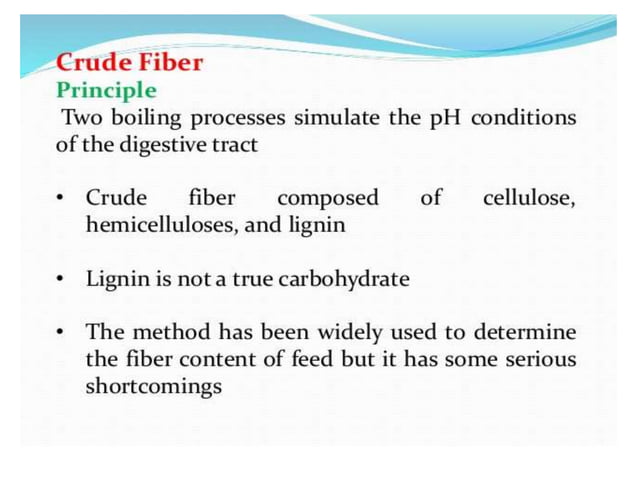 Crude Fiber
Principle
Two boiling processes simulate the pH conditions of the digestive tract

• Crude fiber composed of cellulose, hemicelluloses, and lignin

• Lignin is not a true carbohydrate

• The method has been widely used to determine the fiber content of feed but it has some serious shortcomings